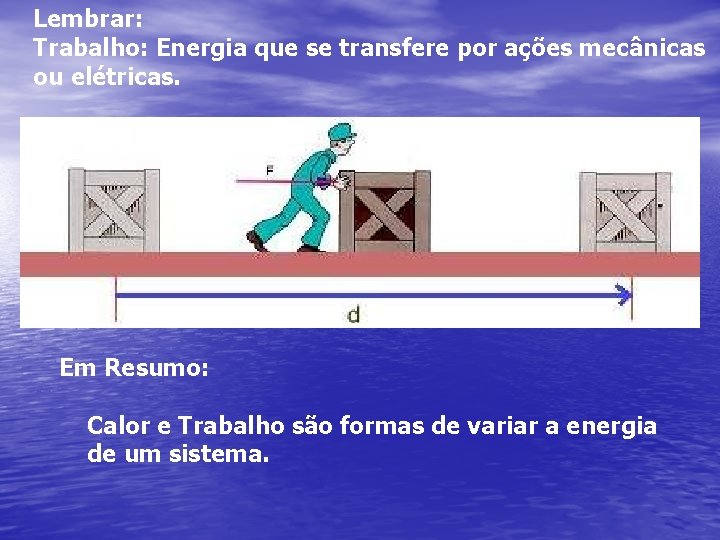 Lembrar:
Trabalho: Energia que se transfere por ações mecânicas ou elétricas.

F

d

Em Resumo:

Calor e Trabalho são formas de variar a energia de um sistema.